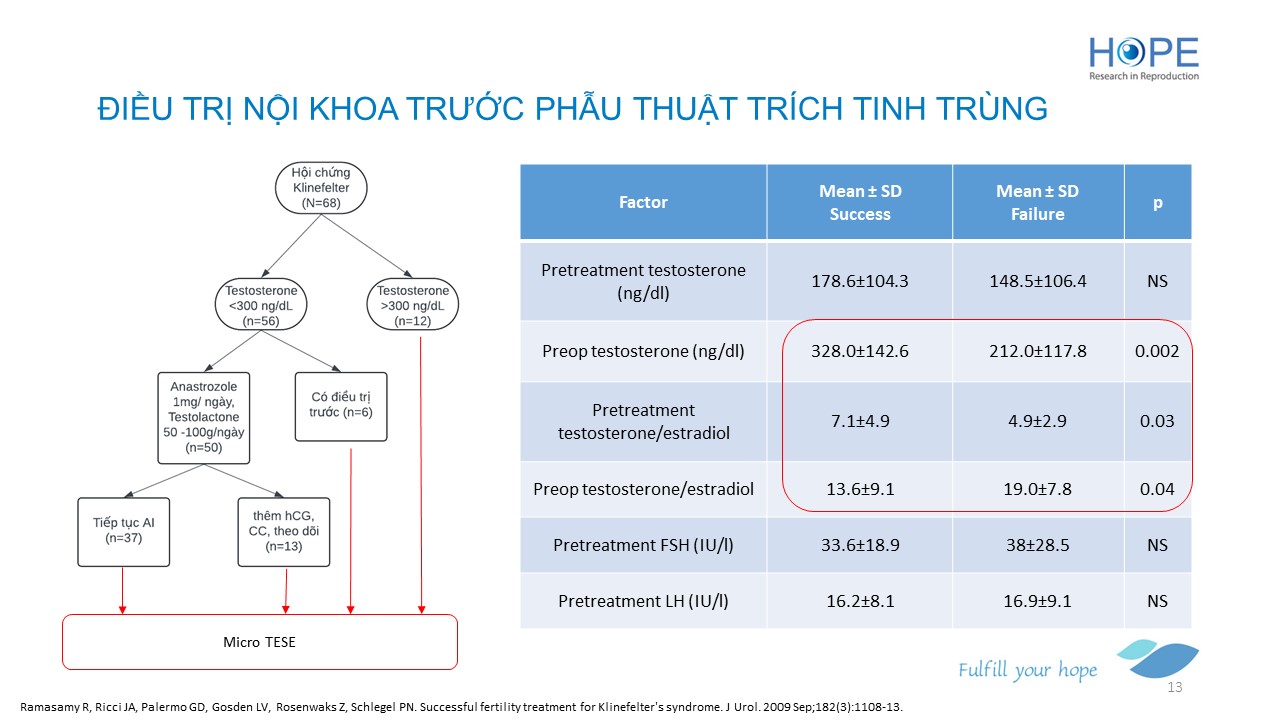 HOPE
Research in Reproduction

ĐIỀU TRỊ NỘI KHOA TRƯỚC PHẪU THUẬT TRÍCH TINH TRÙNG

Hội chứng Klinefelter (N=68)

Testosterone <300 ng/dL (n=56)

Testosterone >300 ng/dL (n=12)

Anastrozole 1mg/ ngày, Testolactone 50 -100g/ngày (n=50)

Có điều trị trước (n=6)

Tiếp tục AI (n=37)

thêm hCG, CC, theo dõi (n=13)

Micro TESE

| Factor | Mean ± SD Success | Mean ± SD Failure | p |
|---|---|---|---|
| Pretreatment testosterone (ng/dl) | 178.6±104.3 | 148.5±106.4 | NS |
| Preop testosterone (ng/dl) | 328.0±142.6 | 212.0±117.8 | 0.002 |
| Pretreatment testosterone/estradiol | 7.1±4.9 | 4.9±2.9 | 0.03 |
| Preop testosterone/estradiol | 13.6±9.1 | 19.0±7.8 | 0.04 |
| Pretreatment FSH (IU/l) | 33.6±18.9 | 38±28.5 | NS |
| Pretreatment LH (IU/l) | 16.2±8.1 | 16.9±9.1 | NS |

Fulfill your hope

13

Ramasamy R, Ricci JA, Palermo GD, Gosden LV, Rosenwaks Z, Schlegel PN. Successful fertility treatment for Klinefelter's syndrome. J Urol. 2009 Sep;182(3):1108-13.